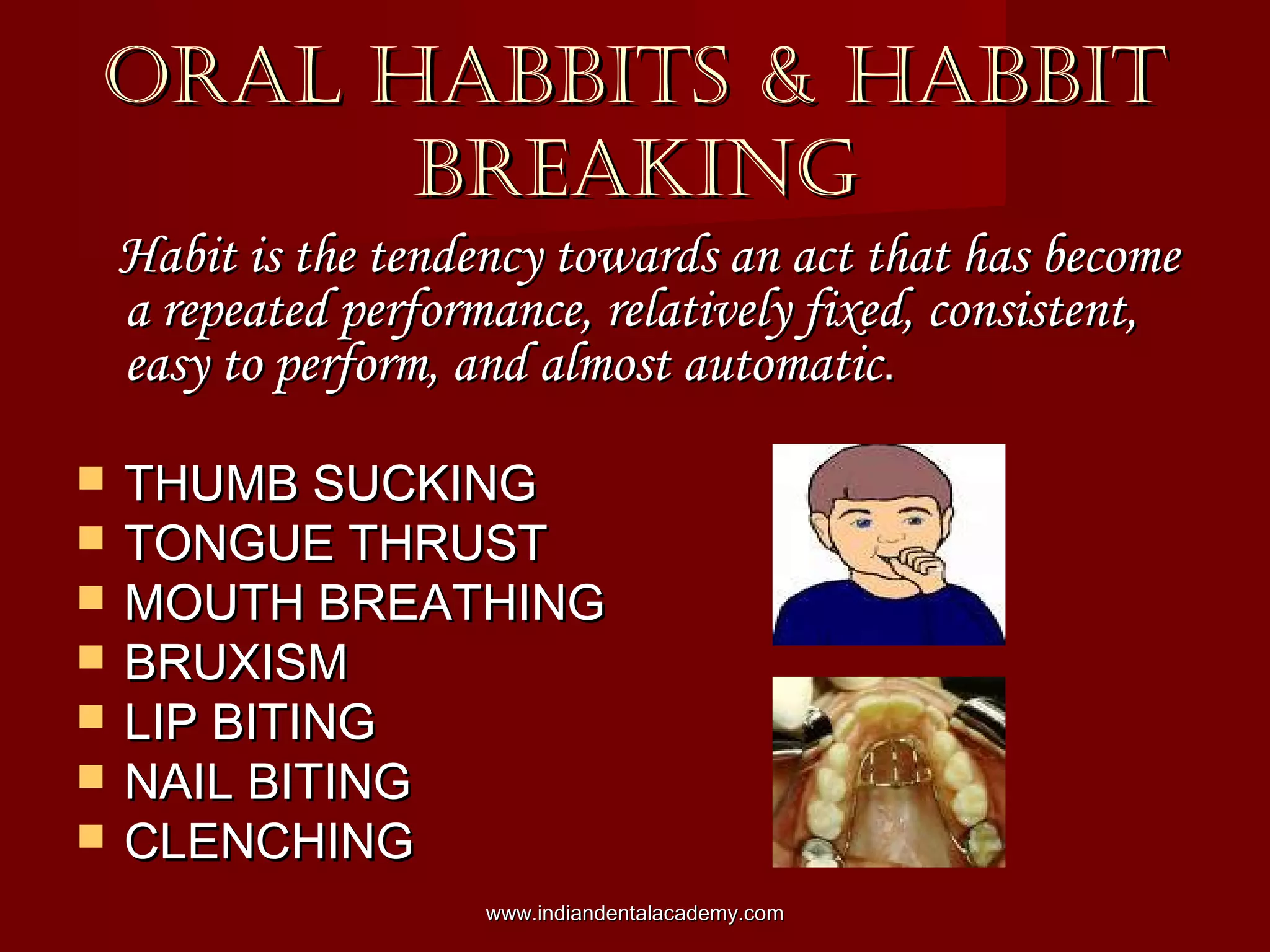 ORAL HABBITS & HABBIT BREAKING

Habit is the tendency towards an act that has become a repeated performance, relatively fixed, consistent, easy to perform, and almost automatic.

- THUMB SUCKING
- TONGUE THRUST
- MOUTH BREATHING
- BRUXISM
- LIP BITING
- NAIL BITING
- CLENCHING

www.indiandentalacademy.com